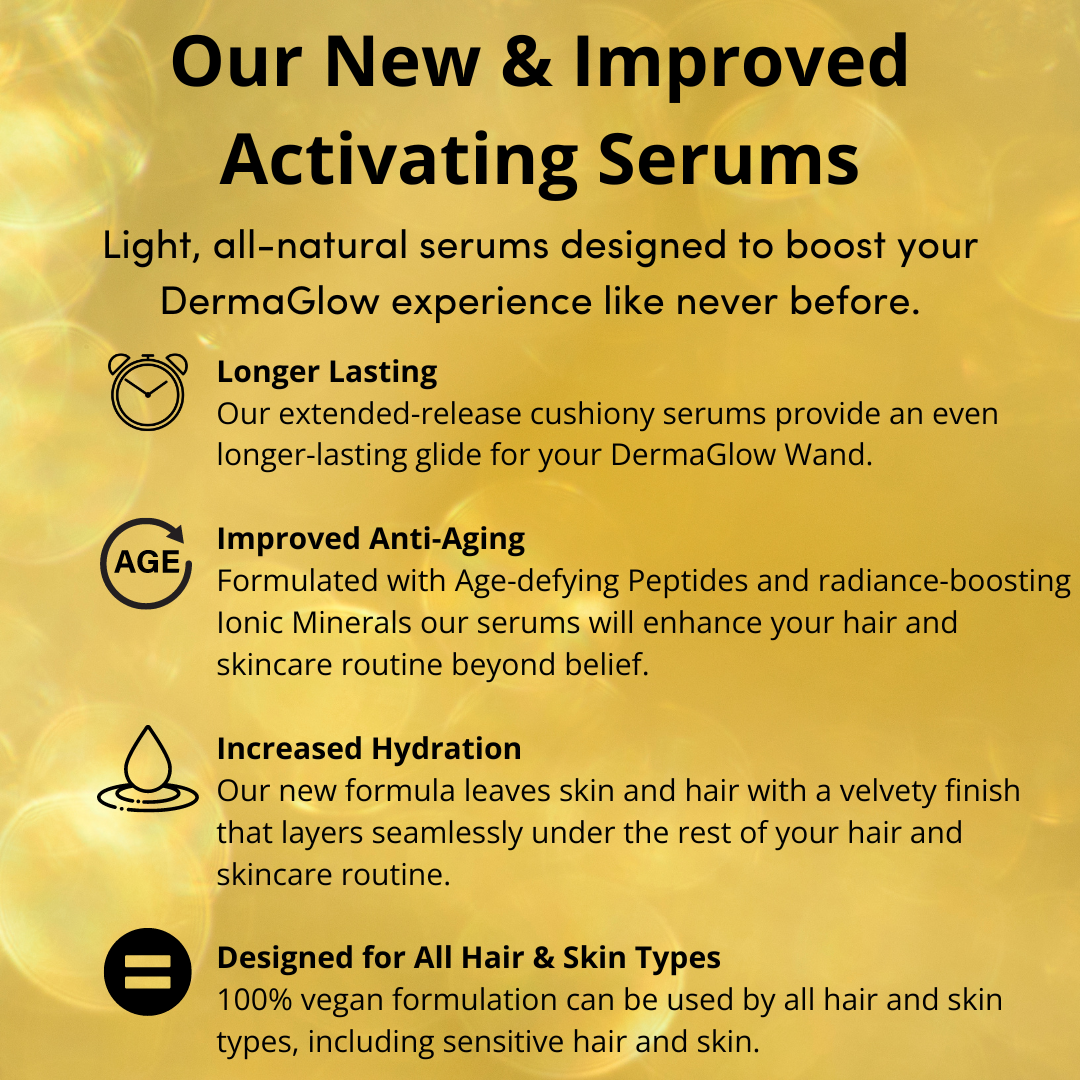 Our New & Improved Activating Serums

Light, all-natural serums designed to boost your DermaGlow experience like never before.

Longer Lasting
Our extended-release cushiony serums provide an even longer-lasting glide for your DermaGlow Wand.

AGE

Improved Anti-Aging
Formulated with Age-defying Peptides and radiance-boosting Ionic Minerals our serums will enhance your hair and skincare routine beyond belief.

Increased Hydration
Our new formula leaves skin and hair with a velvety finish that layers seamlessly under the rest of your hair and skincare routine.

Designed for All Hair & Skin Types
100% vegan formulation can be used by all hair and skin types, including sensitive hair and skin.